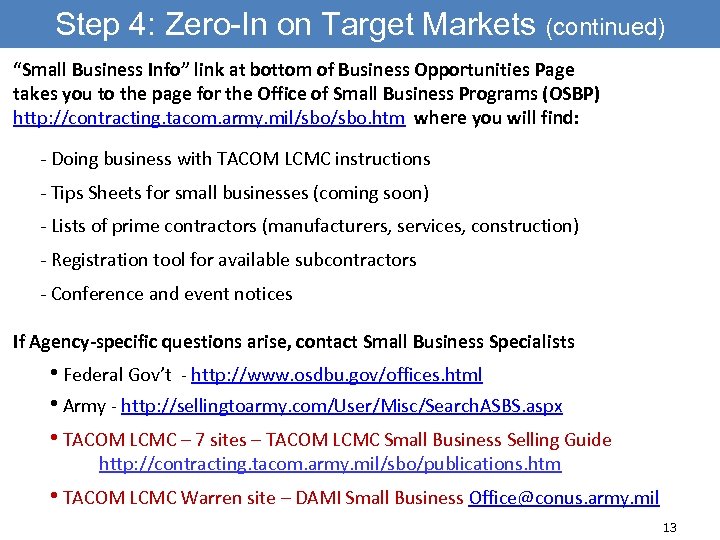 Step 4: Zero-In on Target Markets (continued)

"Small Business Info" link at bottom of Business Opportunities Page takes you to the page for the Office of Small Business Programs (OSBP) http://contracting.tacom.army.mil/sbo/sbo.htm where you will find:

- Doing business with TACOM LCMC instructions

- Tips Sheets for small businesses (coming soon)

- Lists of prime contractors (manufacturers, services, construction)

- Registration tool for available subcontractors

- Conference and event notices

If Agency-specific questions arise, contact Small Business Specialists

• Federal Gov't - http://www.osdbu.gov/offices.html

• Army - http://sellingtoarmy.com/User/Misc/SearchASBS.aspx

• TACOM LCMC – 7 sites – TACOM LCMC Small Business Selling Guide http://contracting.tacom.army.mil/sbo/publications.htm

• TACOM LCMC Warren site – DAMI Small Business Office@conus.army.mil

13